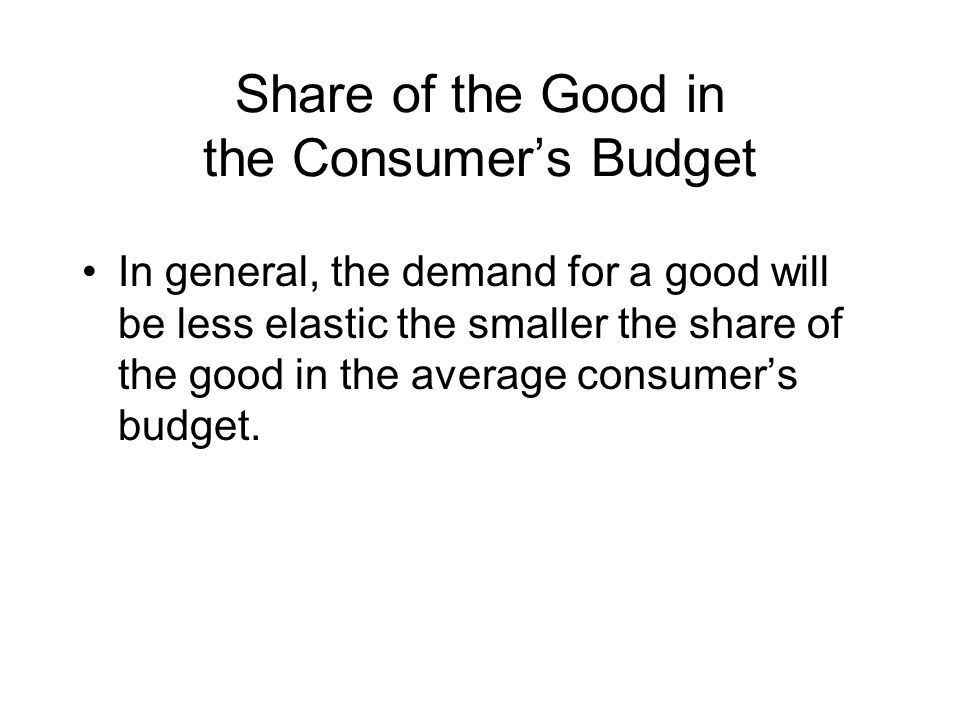 Share of the Good in
the Consumer’s Budget

• In general, the demand for a good will be less elastic the smaller the share of the good in the average consumer’s budget.